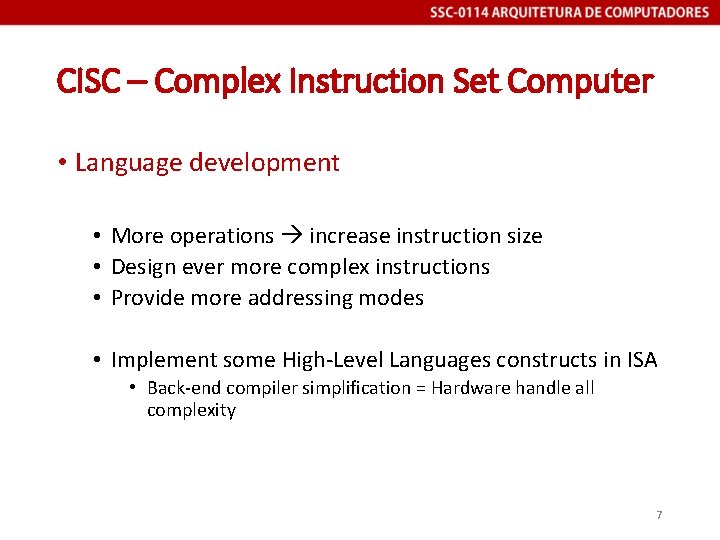 SSC-0114 ARQUITETURA DE COMPUTADORES

CISC – Complex Instruction Set Computer

• Language development

• More operations → increase instruction size
• Design ever more complex instructions
• Provide more addressing modes

• Implement some High-Level Languages constructs in ISA
• Back-end compiler simplification = Hardware handle all complexity

7